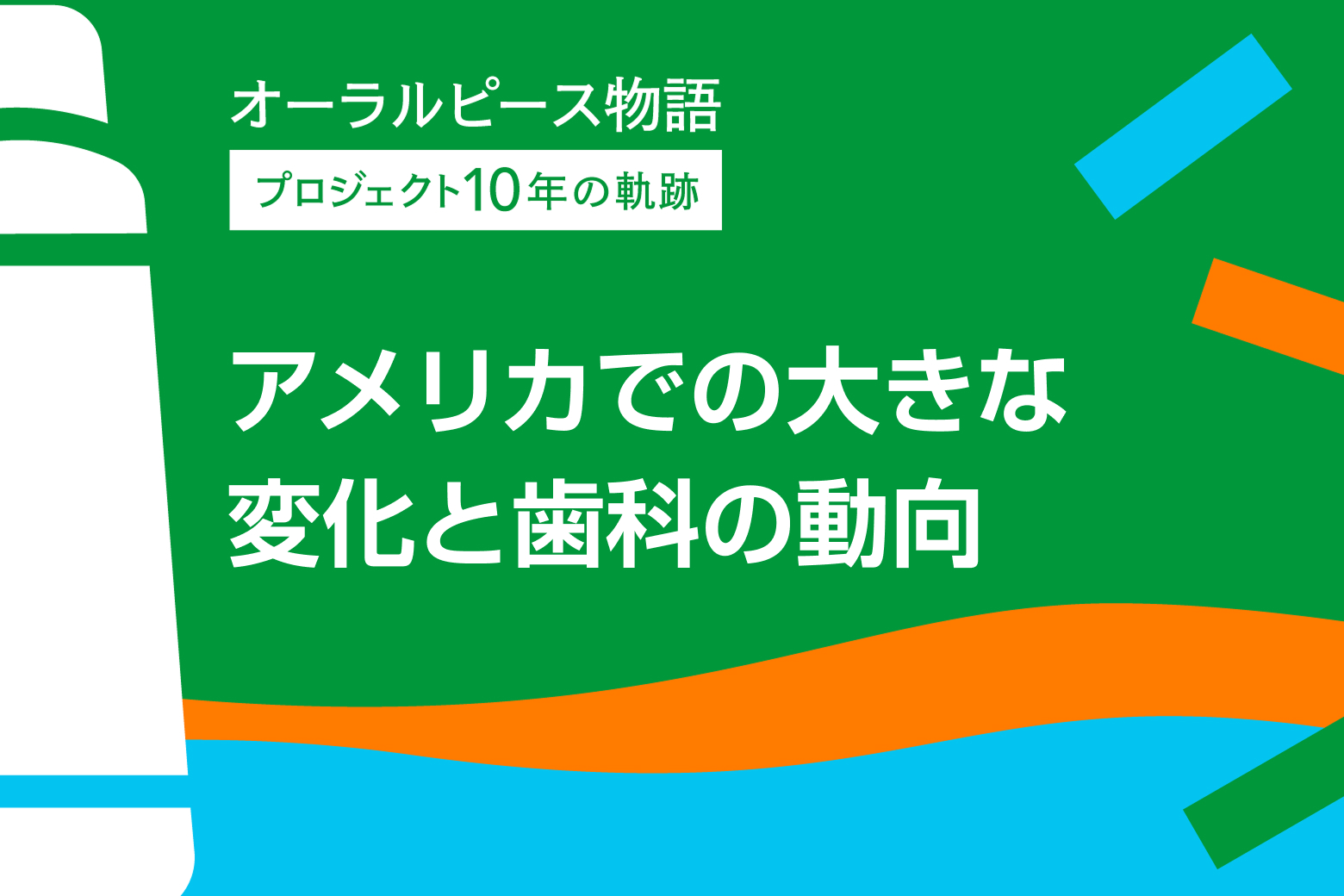 オーラルピース物語

プロジェクト10年の軌跡

アメリカでの大きな変化と歯科の動向